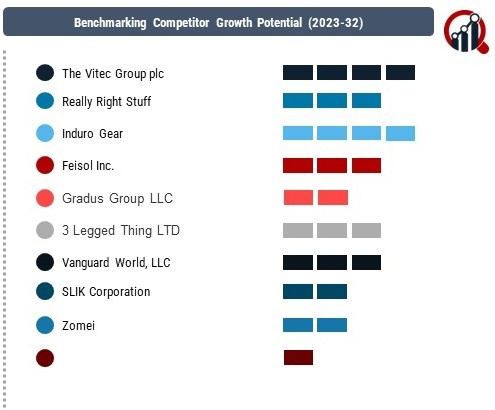 Benchmarking Competitor Growth Potential (2023-32)

The Vitec Group plc

Really Right Stuff

Induro Gear

Feisol Inc.

Gradus Group LLC

3 Legged Thing LTD

Vanguard World, LLC

SLIK Corporation

Zomei